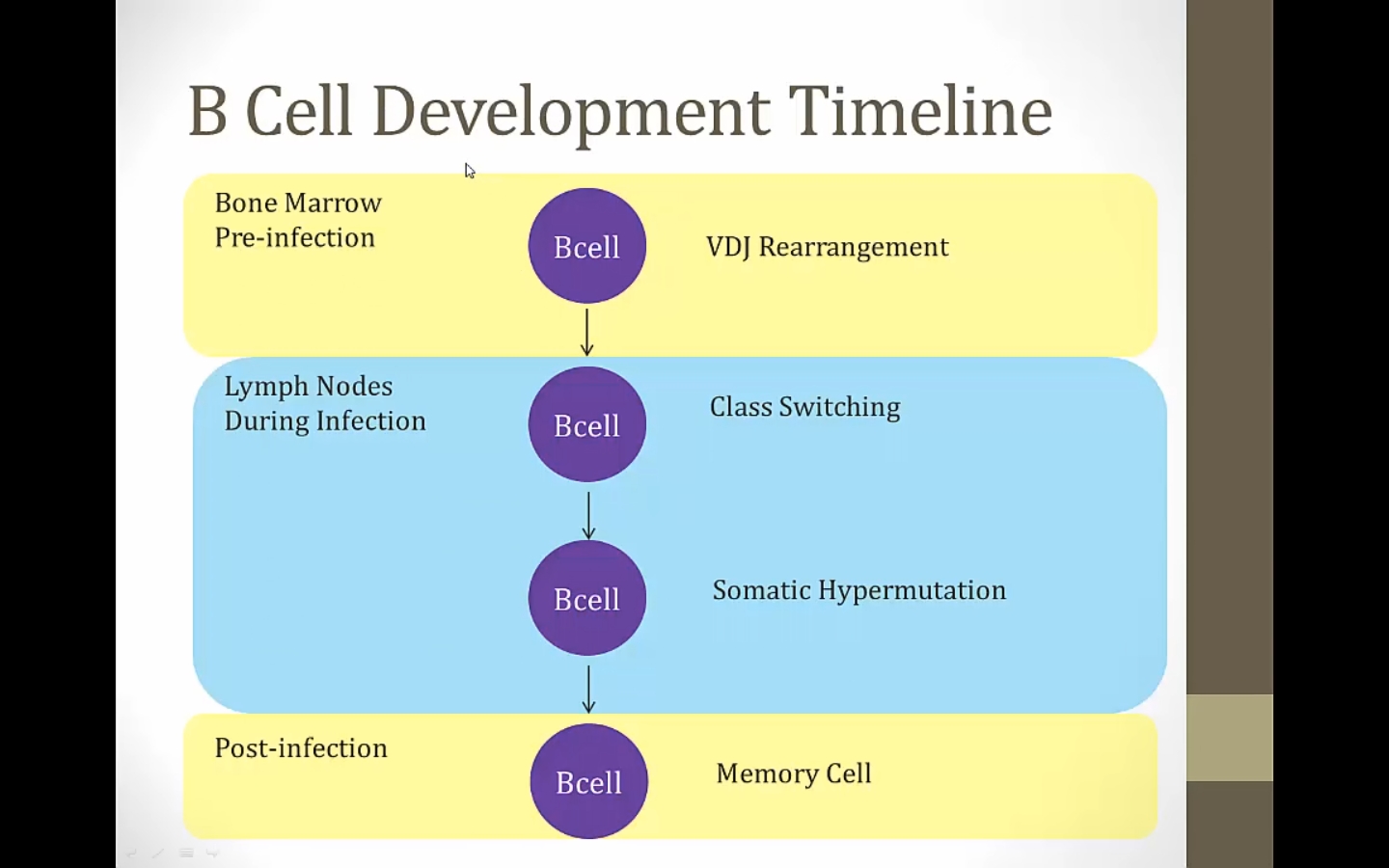 B Cell Development Timeline

Bone Marrow
Pre-infection

Bcell

VDJ Rearrangement

Lymph Nodes
During Infection

Bcell

Class Switching

Bcell

Somatic Hypermutation

Post-infection

Bcell

Memory Cell